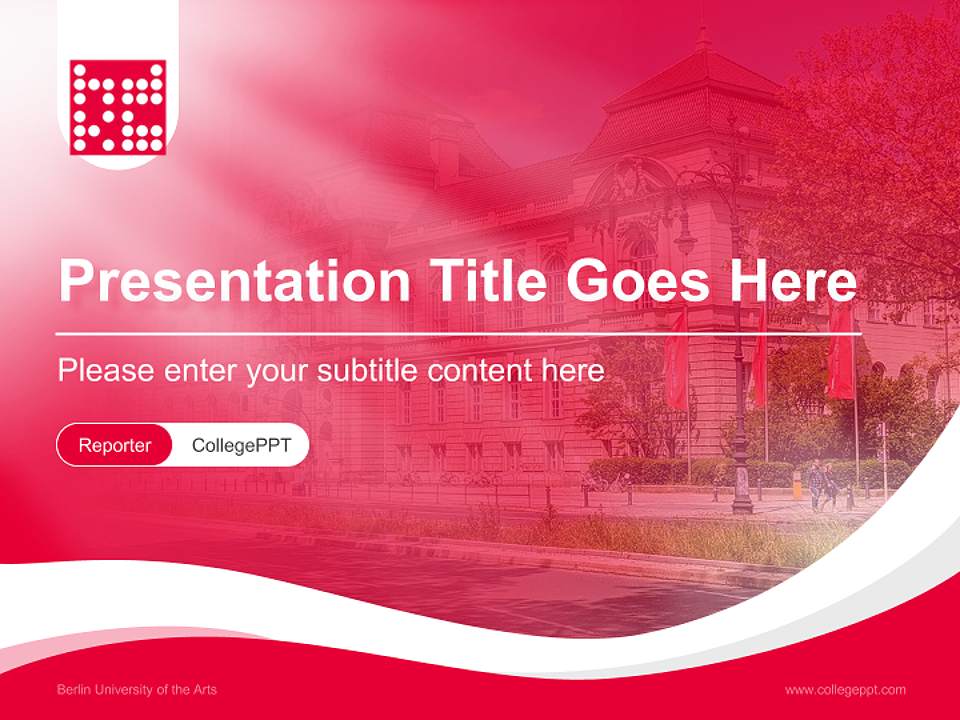 Presentation Title Goes Here

Please enter your subtitle content here

Reporter CollegePPT

Berlin University of the Arts

www.collegeppt.com